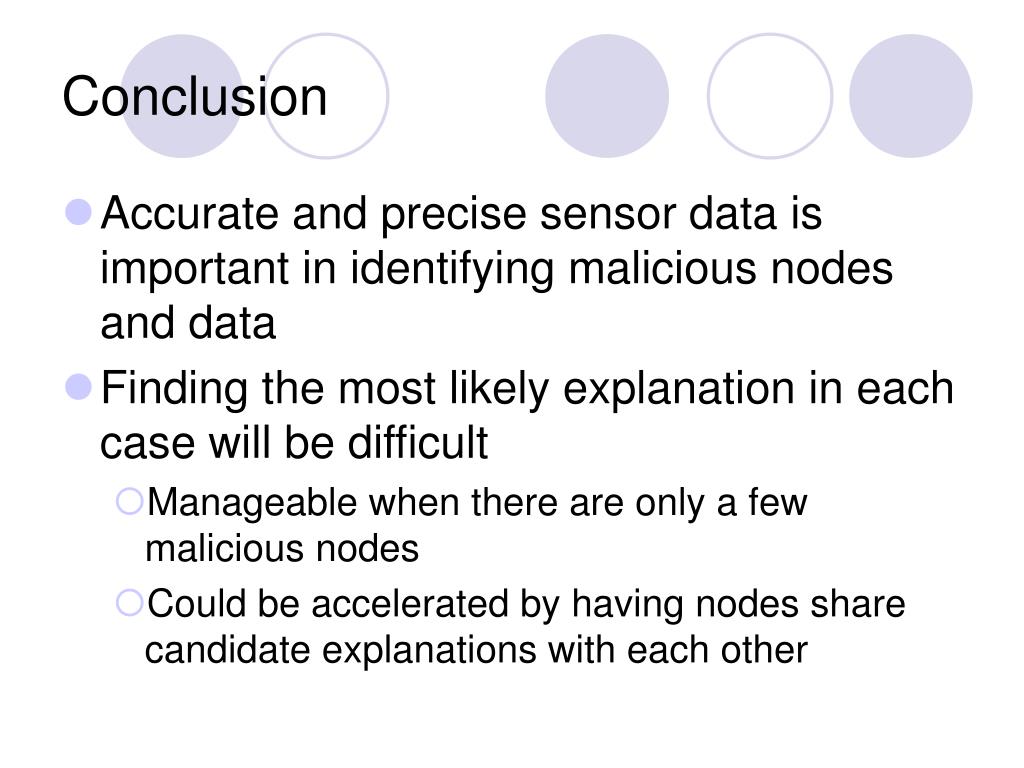 Conclusion

Accurate and precise sensor data is important in identifying malicious nodes and data

Finding the most likely explanation in each case will be difficult

Manageable when there are only a few malicious nodes

Could be accelerated by having nodes share candidate explanations with each other